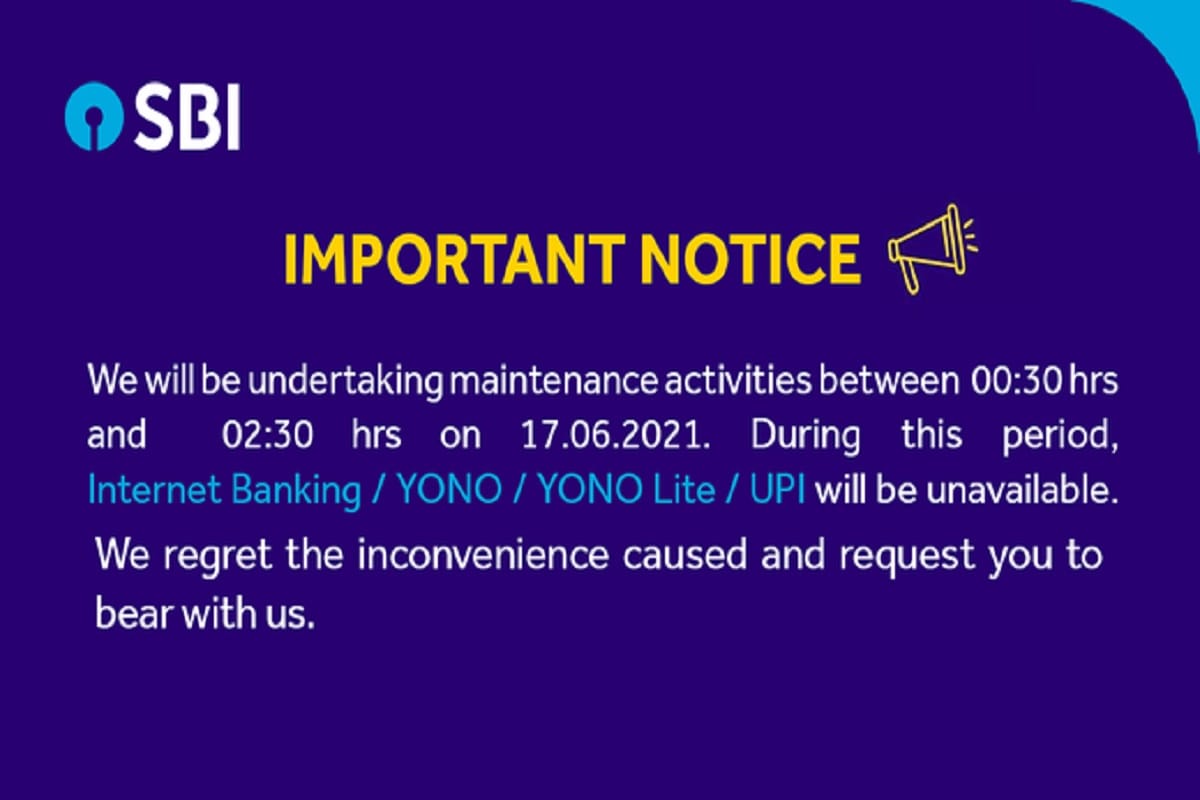 SBI

IMPORTANT NOTICE

We will be undertaking maintenance activities between 00:30 hrs and 02:30 hrs on 17.06.2021. During this period, Internet Banking / YONO / YONO Lite / UPI will be unavailable.

We regret the inconvenience caused and request you to bear with us.